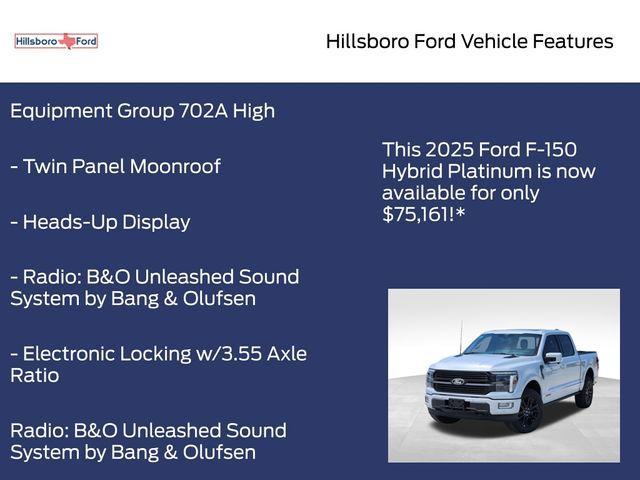 Hillsboro Ford

Hillsboro Ford Vehicle Features

Equipment Group 702A High

- Twin Panel Moonroof

- Heads-Up Display

- Radio: B&O Unleashed Sound System by Bang & Olufsen

- Electronic Locking w/3.55 Axle Ratio

Radio: B&O Unleashed Sound System by Bang & Olufsen

This 2025 Ford F-150 Hybrid Platinum is now available for only $75,161!*